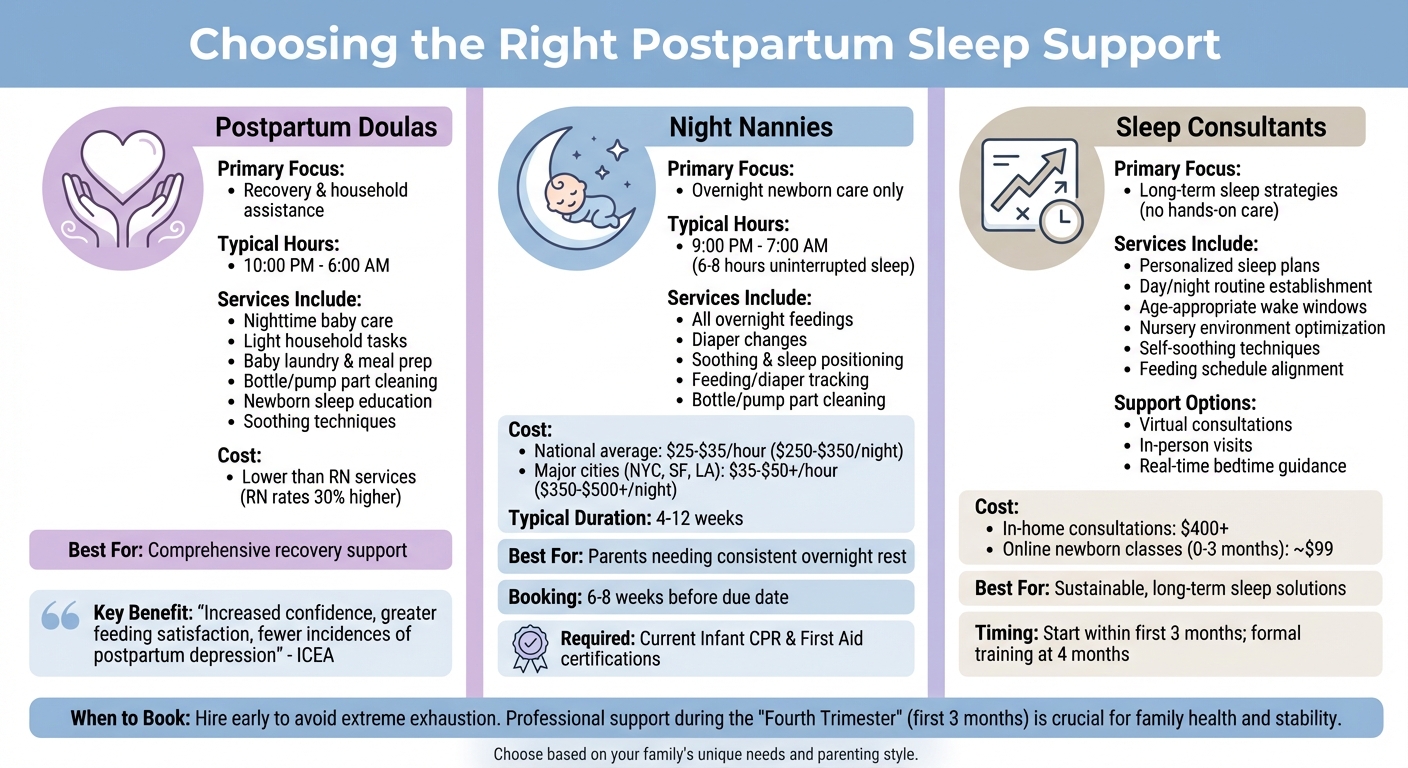 Choosing the Right Postpartum Sleep Support

Postpartum Doulas

Primary Focus:
• Recovery & household assistance

Typical Hours:
• 10:00 PM - 6:00 AM

Services Include:
• Nighttime baby care
• Light household tasks
• Baby laundry & meal prep
• Bottle/pump part cleaning
• Newborn sleep education
• Soothing techniques

Cost:
• Lower than RN services (RN rates 30% higher)

Best For: Comprehensive recovery support

Key Benefit: "Increased confidence, greater feeding satisfaction, fewer incidences of postpartum depression" - ICEA

Night Nannies

Primary Focus:
• Overnight newborn care only

Typical Hours:
• 9:00 PM - 7:00 AM (6-8 hours uninterrupted sleep)

Services Include:
• All overnight feedings
• Diaper changes
• Soothing & sleep positioning
• Feeding/diaper tracking
• Bottle/pump part cleaning

Cost:
• National average: \$25-\$35/hour (\$250-\$350/night)
• Major cities (NYC, SF, LA): \$35-\$50+/hour (\$350-\$500+/night)

Typical Duration: 4-12 weeks

Best For: Parents needing consistent overnight rest

Booking: 6-8 weeks before due date

Required: Current Infant CPR & First Aid certifications

Sleep Consultants

Primary Focus:
• Long-term sleep strategies (no hands-on care)

Services Include:
• Personalized sleep plans
• Day/night routine establishment
• Age-appropriate wake windows
• Nursery environment optimization
• Self-soothing techniques
• Feeding schedule alignment

Support Options:
• Virtual consultations
• In-person visits
• Real-time bedtime guidance

Cost:
• In-home consultations: \$400+
• Online newborn classes (0-3 months): ~\$99

Best For: Sustainable, long-term sleep solutions

Timing: Start within first 3 months; formal training at 4 months

When to Book: Hire early to avoid extreme exhaustion. Professional support during the "Fourth Trimester" (first 3 months) is crucial for family health and stability.

Choose based on your family's unique needs and parenting style.